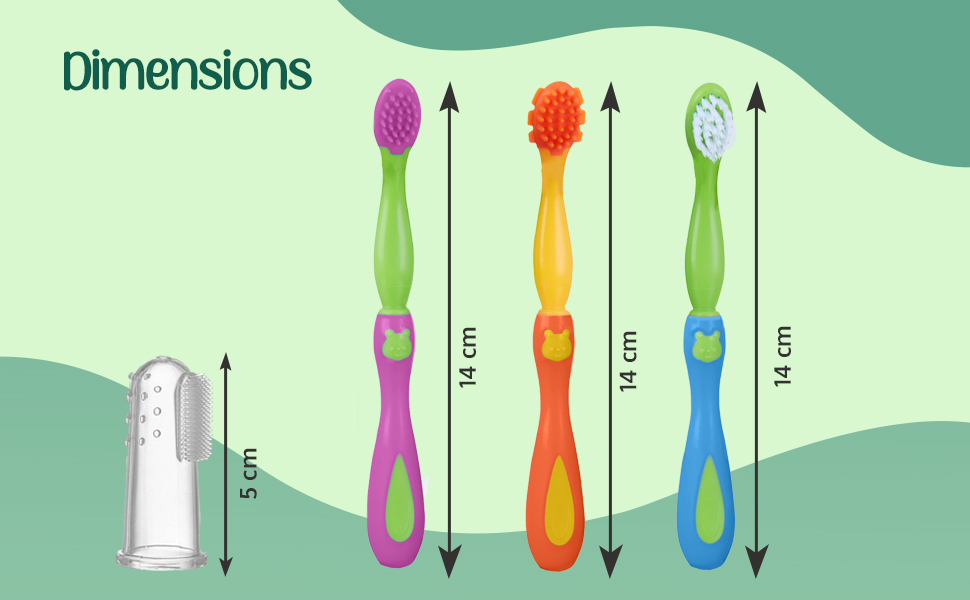 Dimensions

5 cm

14 cm

14 cm

14 cm